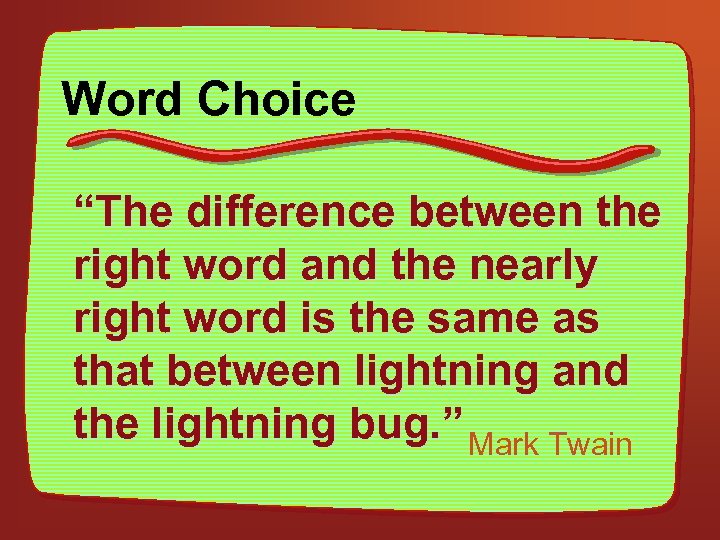 Word Choice

“The difference between the right word and the nearly right word is the same as that between lightning and the lightning bug.” Mark Twain